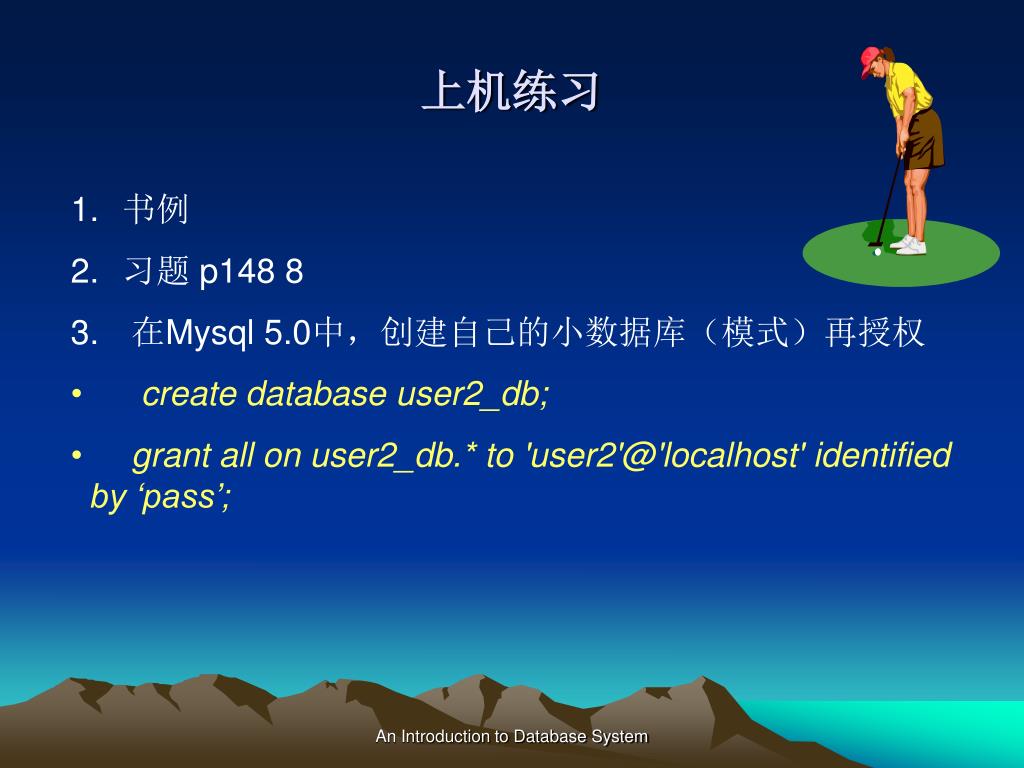 上机练习

1. 书例

2. 习题 p148 8

3. 在Mysql 5.0中，创建自己的小数据库（模式）再授权

• create database user2_db;

• grant all on user2_db.* to 'user2'@'localhost' identified by ‘pass’;

An Introduction to Database System